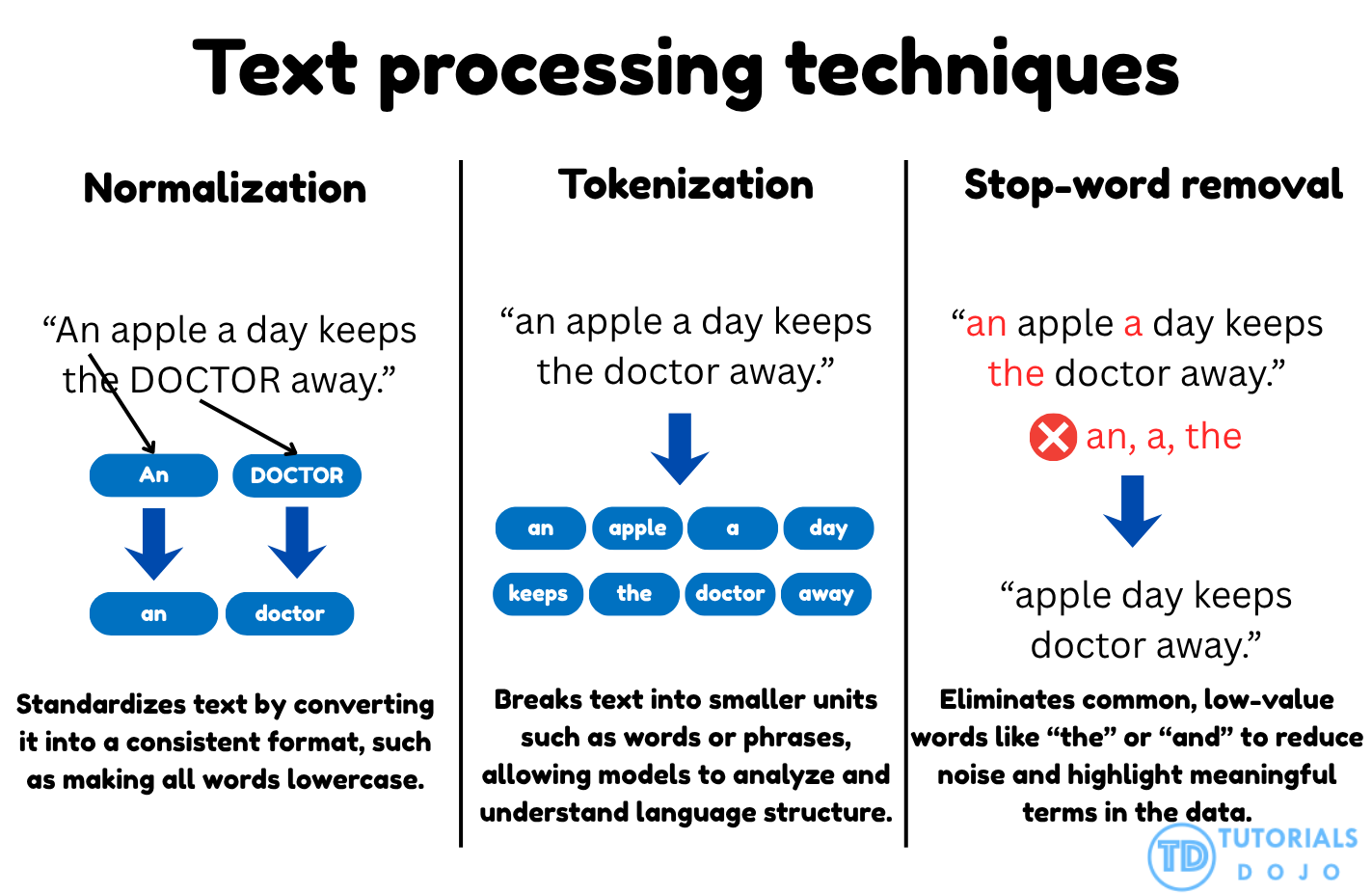 Text processing techniques

Normalization

“An apple a day keeps the DOCTOR away.”

An
DOCTOR
an
doctor

Standardizes text by converting it into a consistent format, such as making all words lowercase.

Tokenization

“an apple a day keeps the doctor away.”

an
apple
a
day
keeps
the
doctor
away

Breaks text into smaller units such as words or phrases, allowing models to analyze and understand language structure.

Stop-word removal

“an apple a day keeps the doctor away.”

an, a, the

“apple day keeps doctor away.”

Eliminates common, low-value words like “the” or “and” to reduce noise and highlight meaningful terms in the data.

TD TUTORIALS DOJO